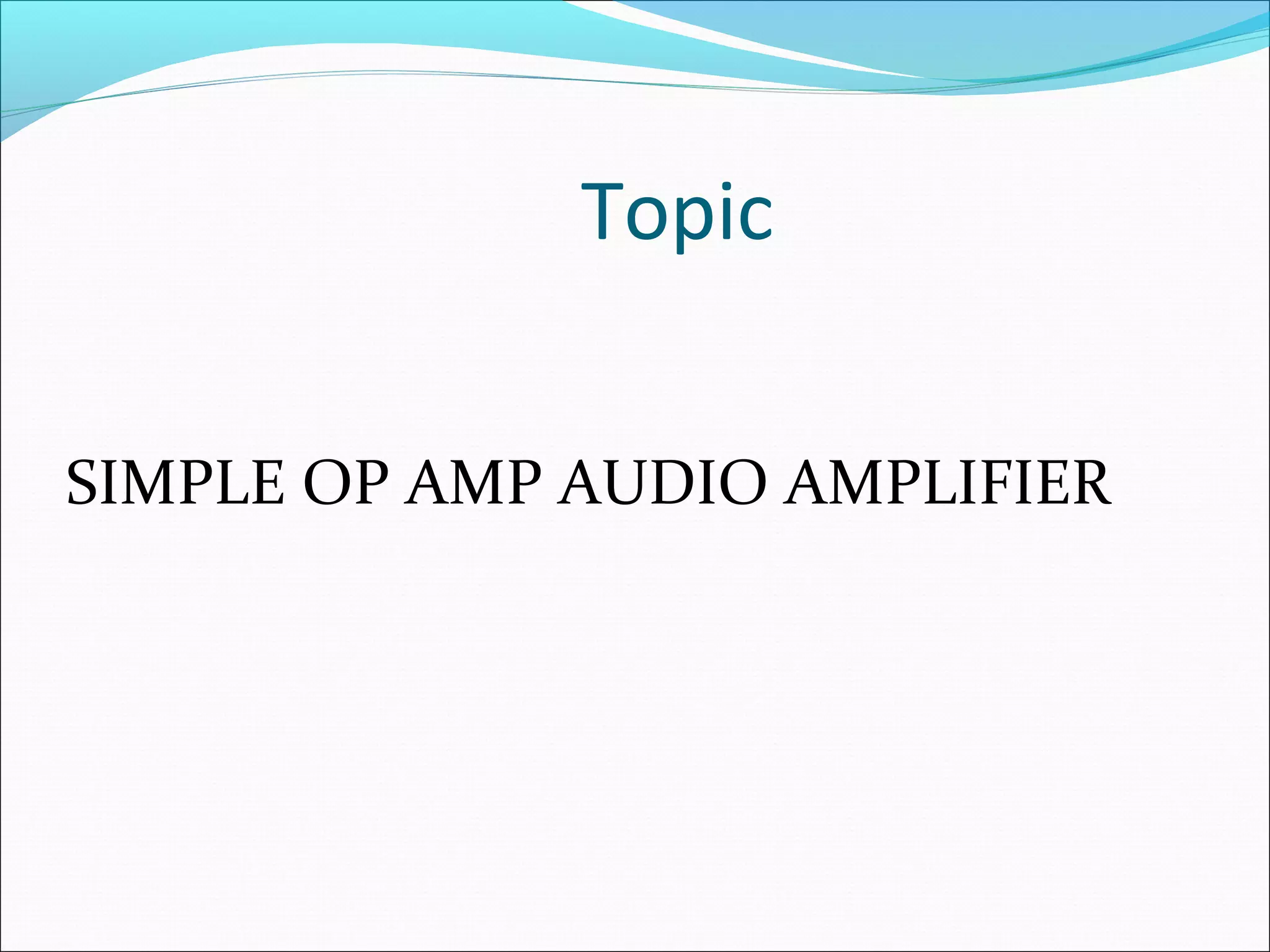 Topic

SIMPLE OP AMP AUDIO AMPLIFIER